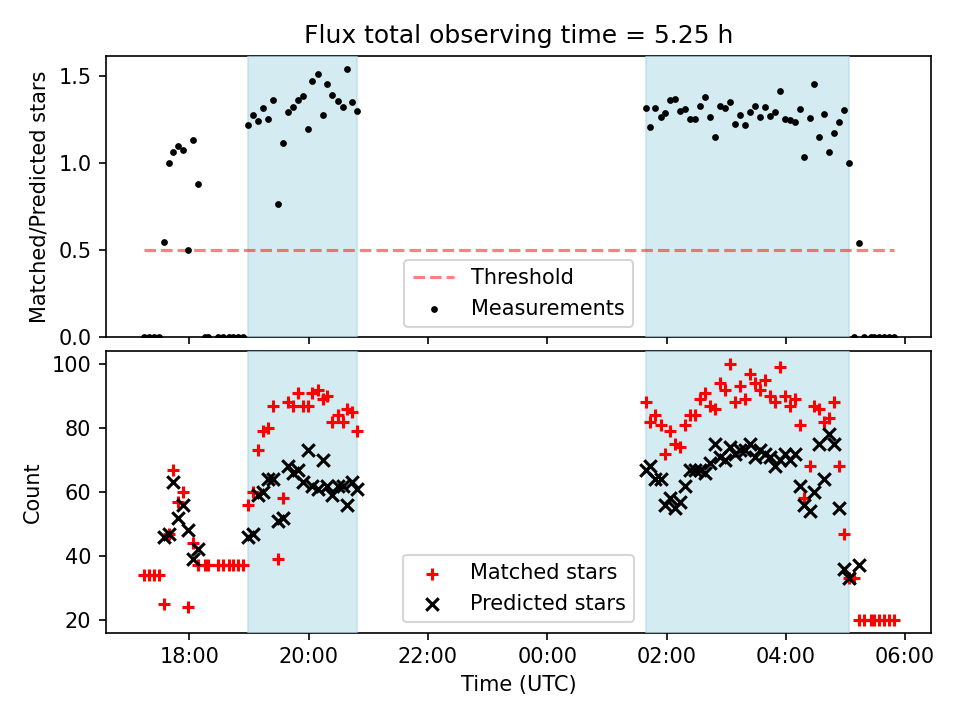 Flux total observing time = 5.25 h

Matched/Predicted stars

1.5
1.0
0.5
0.0

Threshold
Measurements

Count

100
80
60
40
20

Matched stars
Predicted stars

18:00
20:00
22:00
00:00
02:00
04:00
06:00

Time (UTC)